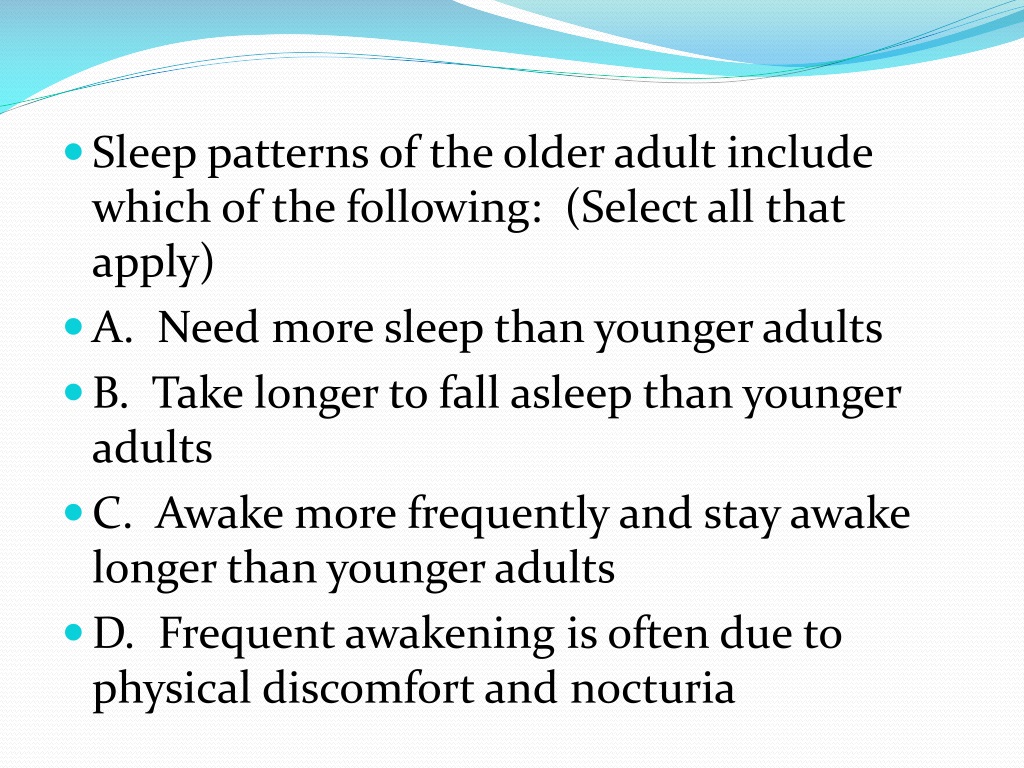 Sleep patterns of the older adult include which of the following: (Select all that apply)

A. Need more sleep than younger adults

B. Take longer to fall asleep than younger adults

C. Awake more frequently and stay awake longer than younger adults

D. Frequent awakening is often due to physical discomfort and nocturia